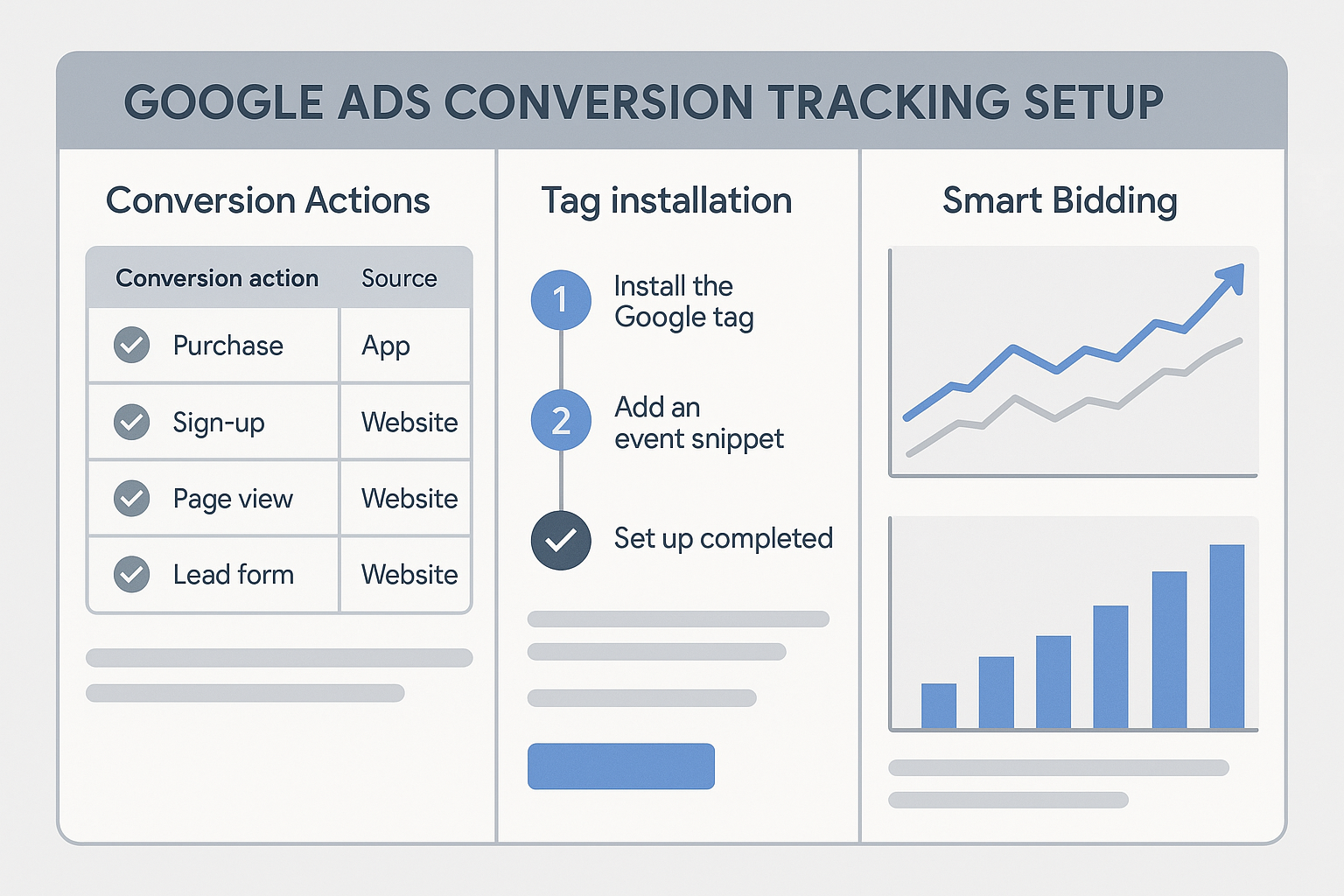 GOOGLE ADS CONVERSION TRACKING SETUP

Conversion Actions

| Conversion action | Source |
|---|---|
| Purchase | App |
| Sign-up | Website |
| Page view | Website |
| Lead form | Website |

Tag installation

1 Install the Google tag

2 Add an event snippet

Set up completed

Smart Bidding